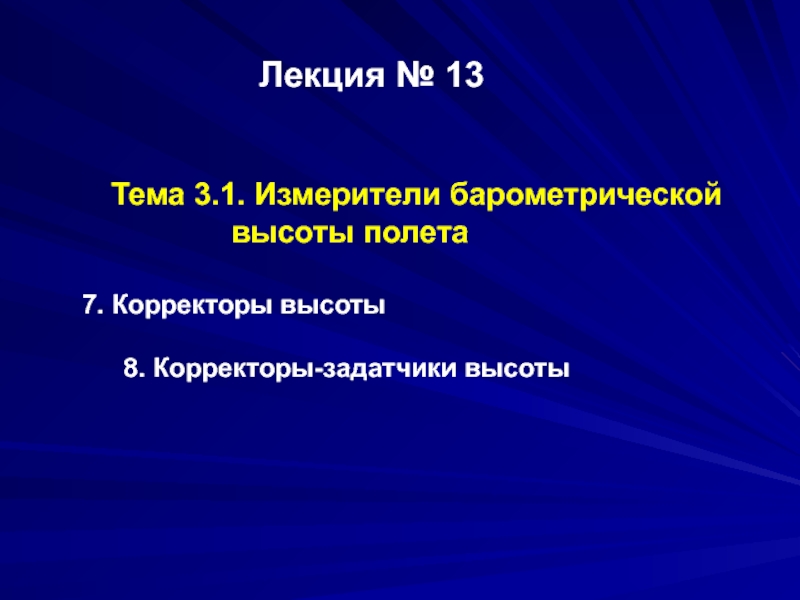 Лекция № 13

Тема 3.1. Измерители барометрической высоты полета

7. Корректоры высоты

8. Корректоры-задатчики высоты